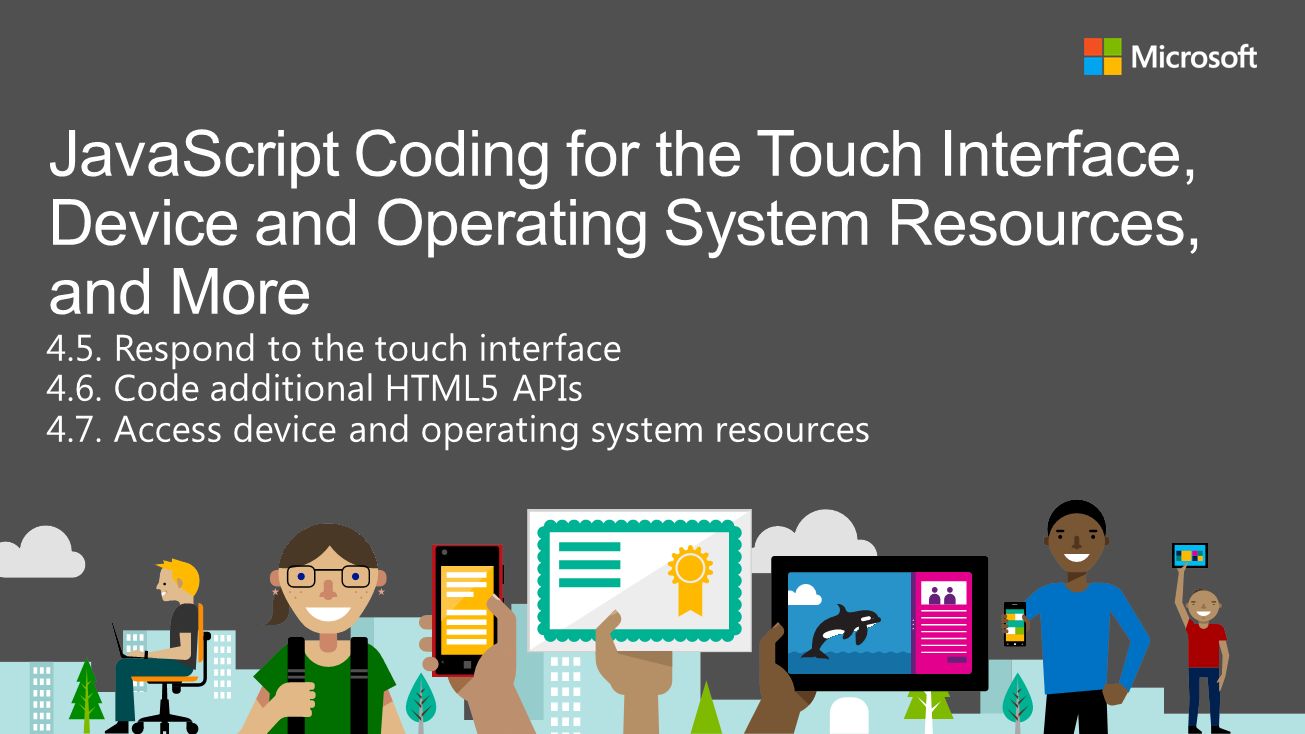 Microsoft

JavaScript Coding for the Touch Interface, Device and Operating System Resources, and More

4.5. Respond to the touch interface
4.6. Code additional HTML5 APIs
4.7. Access device and operating system resources